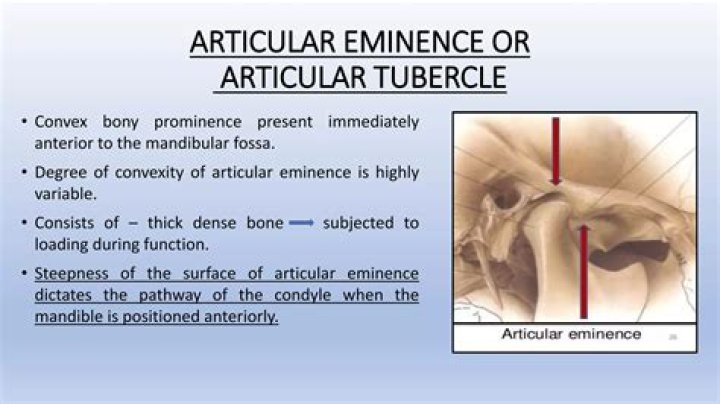 ARTICULAR EMINENCE OR ARTICULAR TUBERCLE

• Convex bony prominence present immediately anterior to the mandibular fossa.

• Degree of convexity of articular eminence is highly variable.

• Consists of – thick dense bone → subjected to loading during function.

• Steepness of the surface of articular eminence dictates the pathway of the condyle when the mandible is positioned anteriorly.

Articular eminence